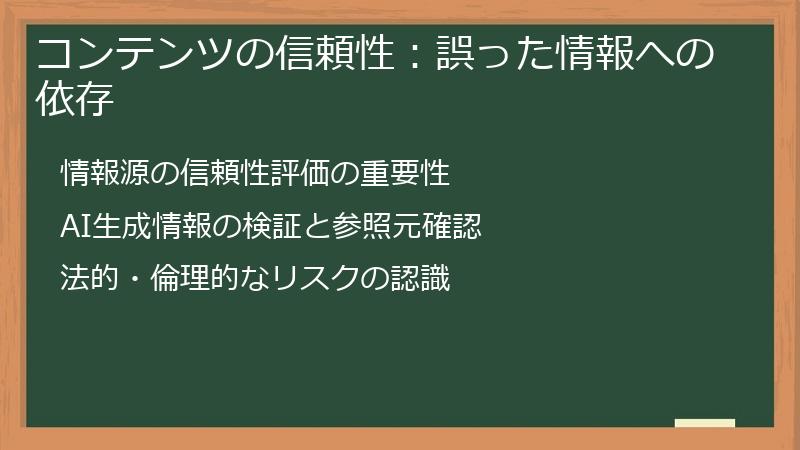 コンテンツの信頼性：誤った情報への依存

情報源の信頼性評価の重要性

AI生成情報の検証と参照元確認

法的・倫理的なリスクの認識